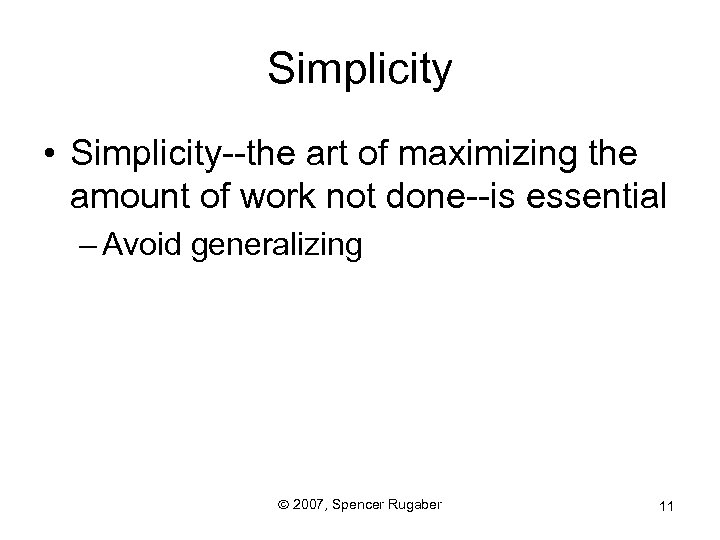 Simplicity

• Simplicity--the art of maximizing the amount of work not done--is essential

– Avoid generalizing

© 2007, Spencer Rugaber

11